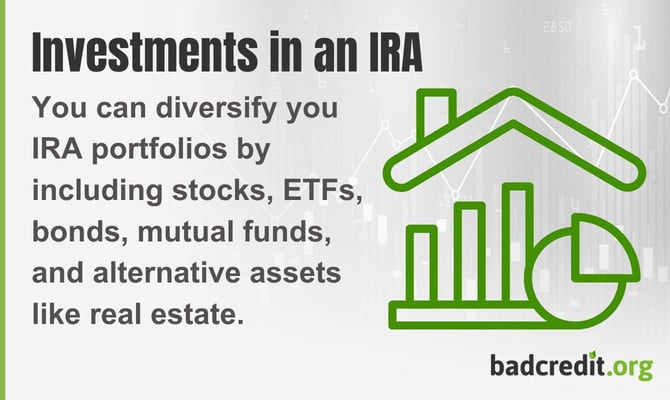 Investments in an IRA

You can diversify you IRA portfolios by including stocks, ETFs, bonds, mutual funds, and alternative assets like real estate.

badcredit.org